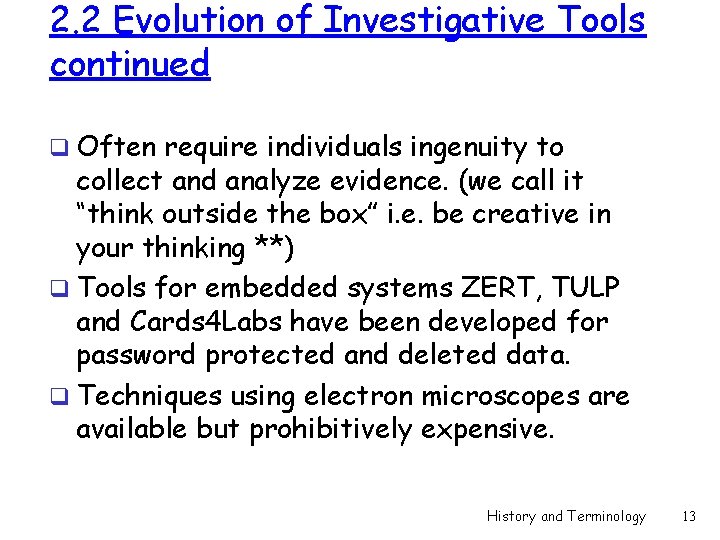 2.2 Evolution of Investigative Tools continued

❑ Often require individuals ingenuity to collect and analyze evidence. (we call it "think outside the box" i.e. be creative in your thinking **)

❑ Tools for embedded systems ZERT, TULP and Cards4Labs have been developed for password protected and deleted data.

❑ Techniques using electron microscopes are available but prohibitively expensive.

History and Terminology 13